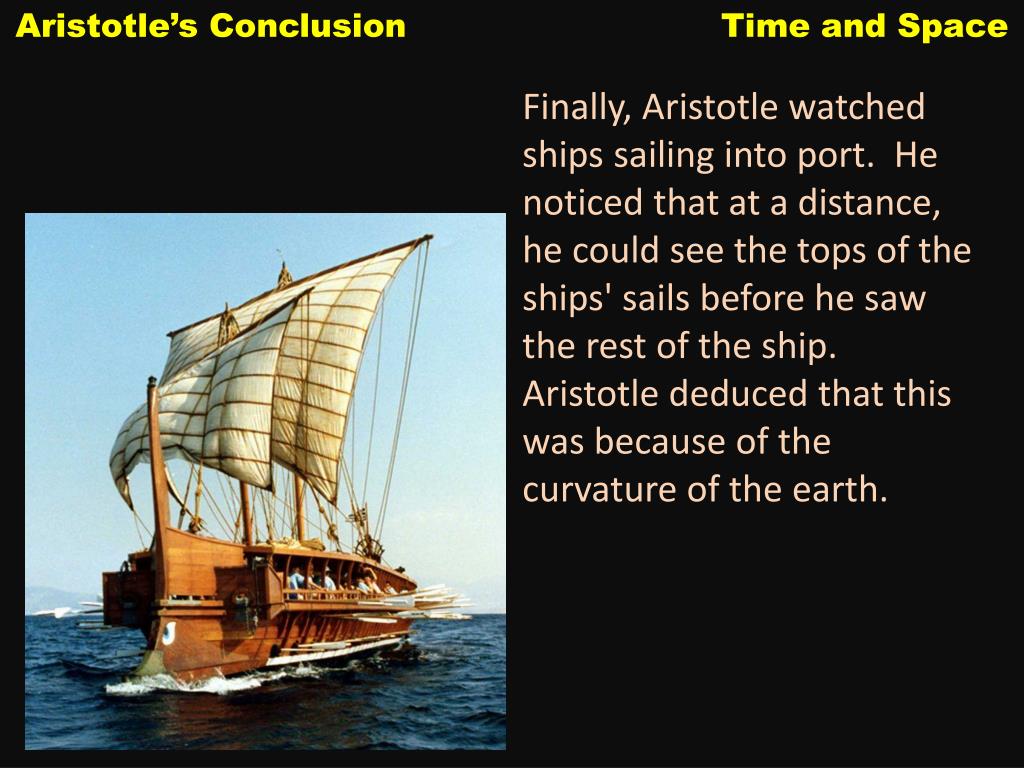 Aristotle's Conclusion

Time and Space

Finally, Aristotle watched ships sailing into port. He noticed that at a distance, he could see the tops of the ships' sails before he saw the rest of the ship. Aristotle deduced that this was because of the curvature of the earth.